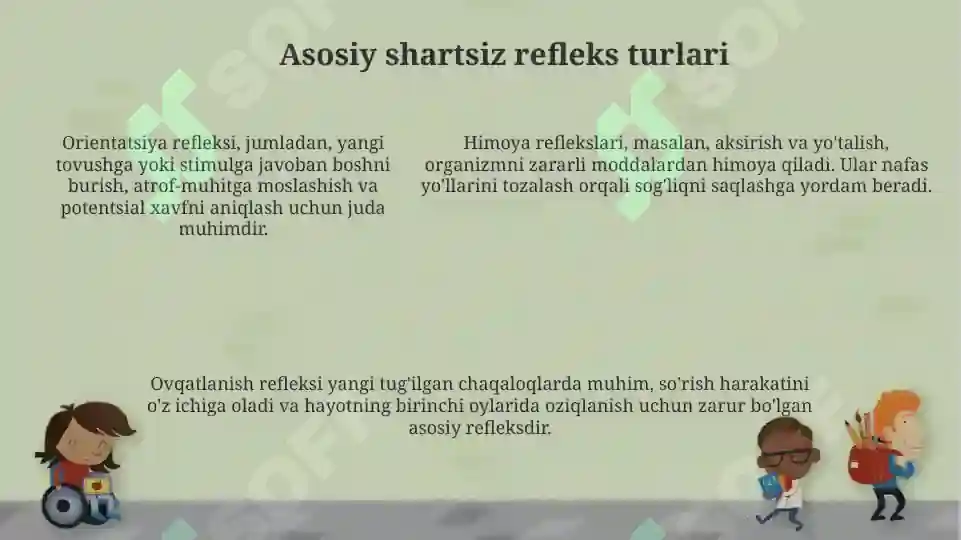 Asosiy shartsiz refleks turlari

Orientatsiya refleksi, jumladan, yangi tovushga yoki stimulga javoban boshni burish, atrof-muhitga moslashish va potentsial xavfni aniqlash uchun juda muhimdir.

Himoya reflekslari, masalan, aksirish va yo'talish, organizmni zararli moddalardan himoya qiladi. Ular nafas yo'llarini tozalash orqali sog'liqni saqlashga yordam beradi.

Ovqatlanish refleksi yangi tug'ilgan chaqaloqlarda muhim, so'rish harakatini o'z ichiga oladi va hayotning birinchi oylarida oziqlanish uchun zarur bo'lgan asosiy refleksdir.